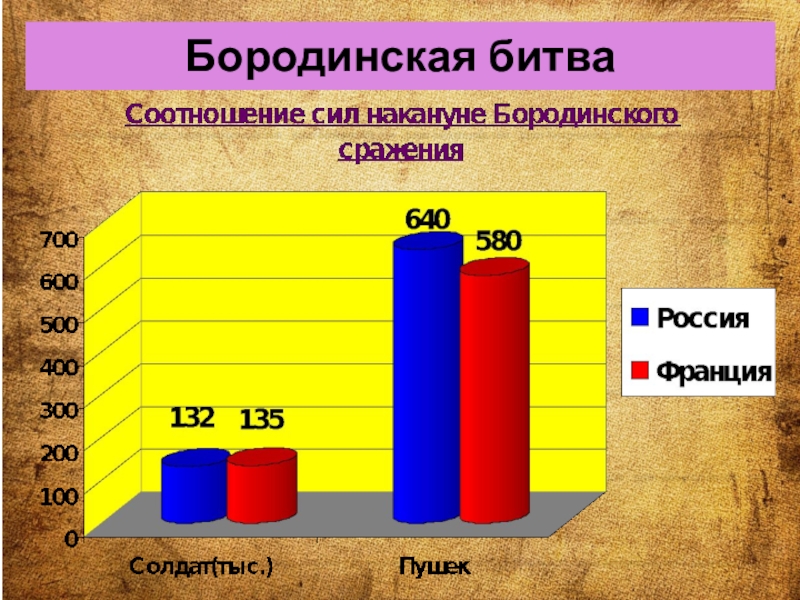 Бородинская битва

Соотношение сил накануне Бородинского сражения

700
600
500
400
300
200
100
0

132
135
640
580

Солдат(тыс.)
Пушек

Россия
Франция